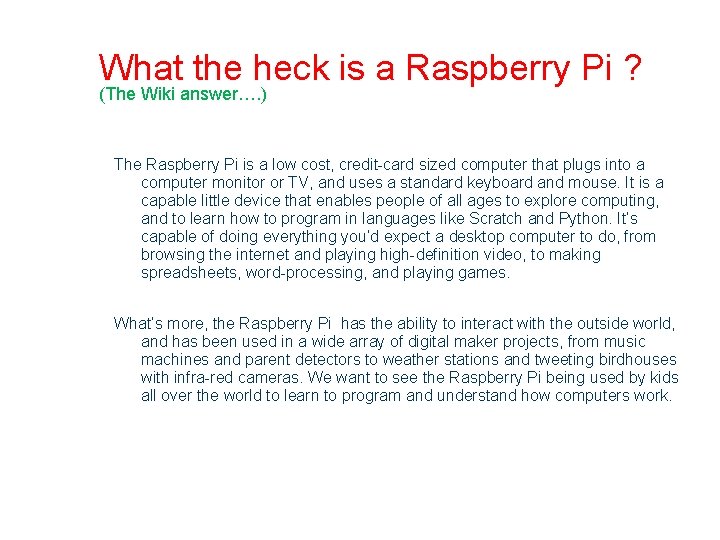 What the heck is a Raspberry Pi ?
(The Wiki answer….)

The Raspberry Pi is a low cost, credit-card sized computer that plugs into a computer monitor or TV, and uses a standard keyboard and mouse. It is a capable little device that enables people of all ages to explore computing, and to learn how to program in languages like Scratch and Python. It's capable of doing everything you'd expect a desktop computer to do, from browsing the internet and playing high-definition video, to making spreadsheets, word-processing, and playing games.

What's more, the Raspberry Pi has the ability to interact with the outside world, and has been used in a wide array of digital maker projects, from music machines and parent detectors to weather stations and tweeting birdhouses with infra-red cameras. We want to see the Raspberry Pi being used by kids all over the world to learn to program and understand how computers work.